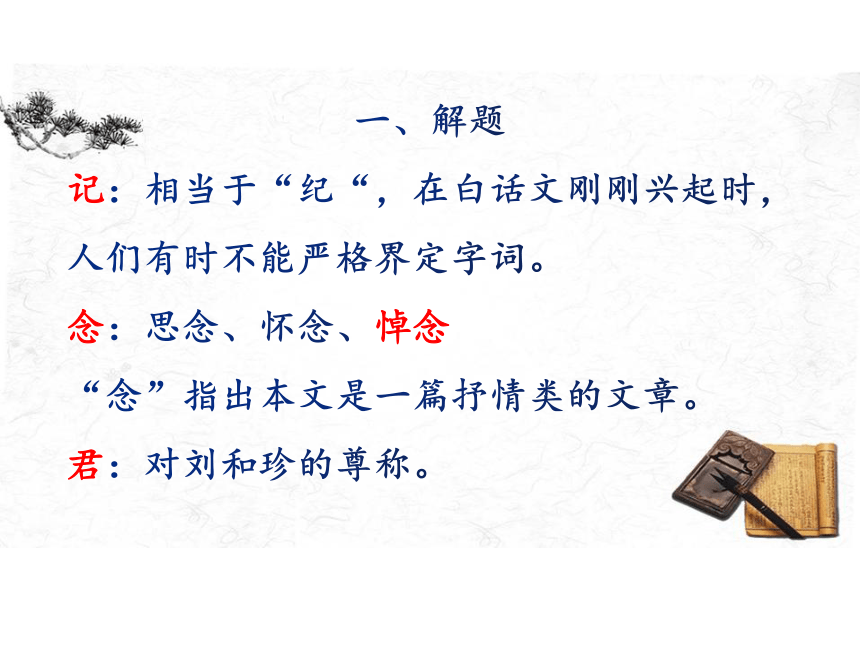 一、解题

记：相当于“纪“，在白话文刚刚兴起时，人们有时不能严格界定字词。

念：思念、怀念、悼念

“念”指出本文是一篇抒情类的文章。

君：对刘和珍的尊称。